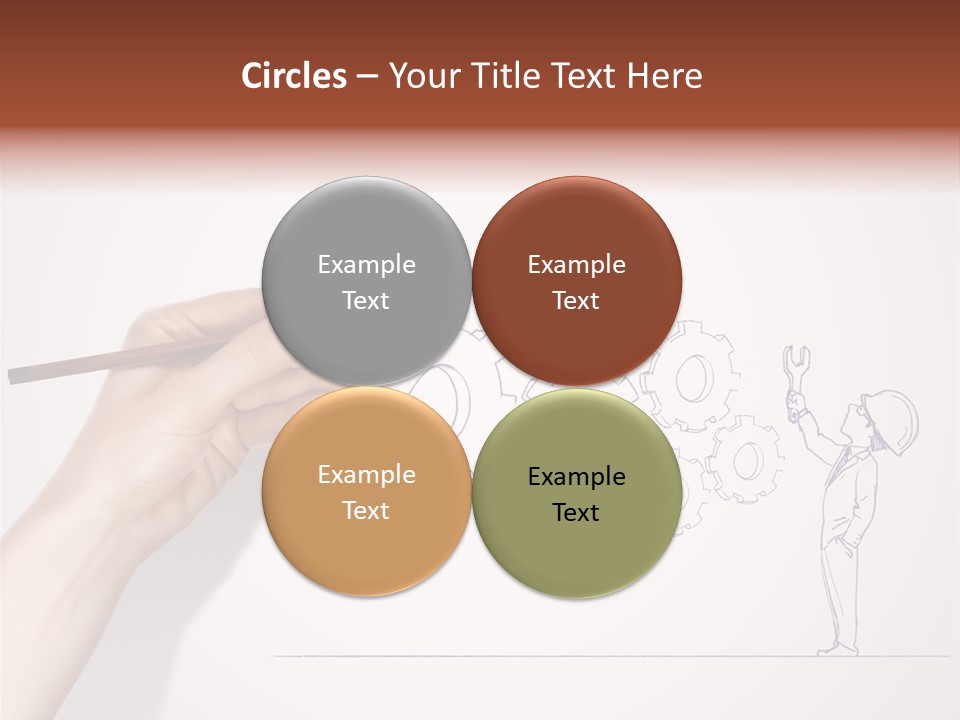 Circles – Your Title Text Here

Example Text

Example Text

Example Text

Example Text